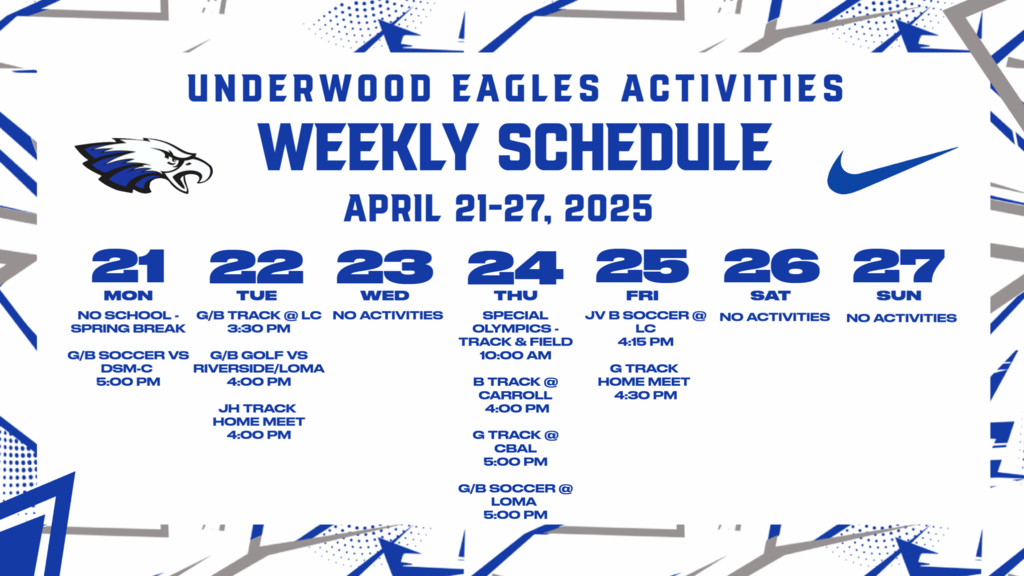 UNDERWOOD EAGLES ACTIVITIES
WEEKLY SCHEDULE
APRIL 21-27, 2025

21
MON
NO SCHOOL - SPRING BREAK

G/B SOCCER VS DSM-C
5:00 PM

22
TUE
G/B TRACK @ LC
3:30 PM

G/B GOLF VS RIVERSIDE/LOMA
4:00 PM

JH TRACK HOME MEET
4:00 PM

23
WED
NO ACTIVITIES

24
THU
SPECIAL OLYMPICS - TRACK & FIELD
10:00 AM

B TRACK @ CARROLL
4:00 PM

G TRACK @ CBAL
5:00 PM

G/B SOCCER @ LOMA
5:00 PM

25
FRI
JV B SOCCER @ LC
4:15 PM

G TRACK HOME MEET
4:30 PM

26
SAT
NO ACTIVITIES

27
SUN
NO ACTIVITIES